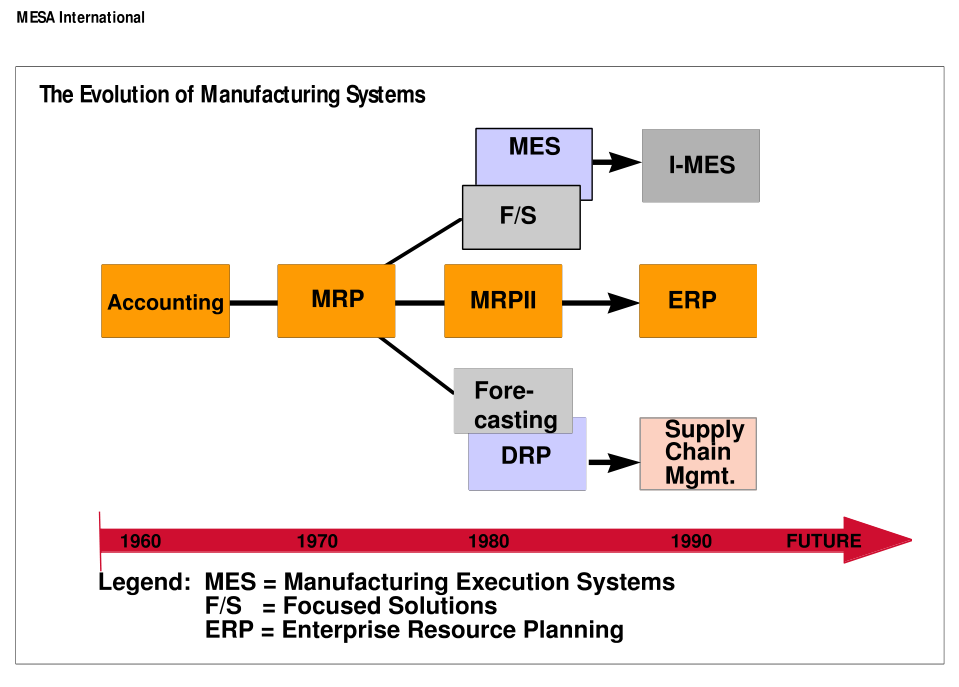 MESA International

The Evolution of Manufacturing Systems

MES

I-MES

F/S

Accounting

MRP

MRPII

ERP

Fore-casting

DRP

Supply Chain Mgmt.

1960

1970

1980

1990

FUTURE

Legend: MES = Manufacturing Execution Systems
F/S = Focused Solutions
ERP = Enterprise Resource Planning